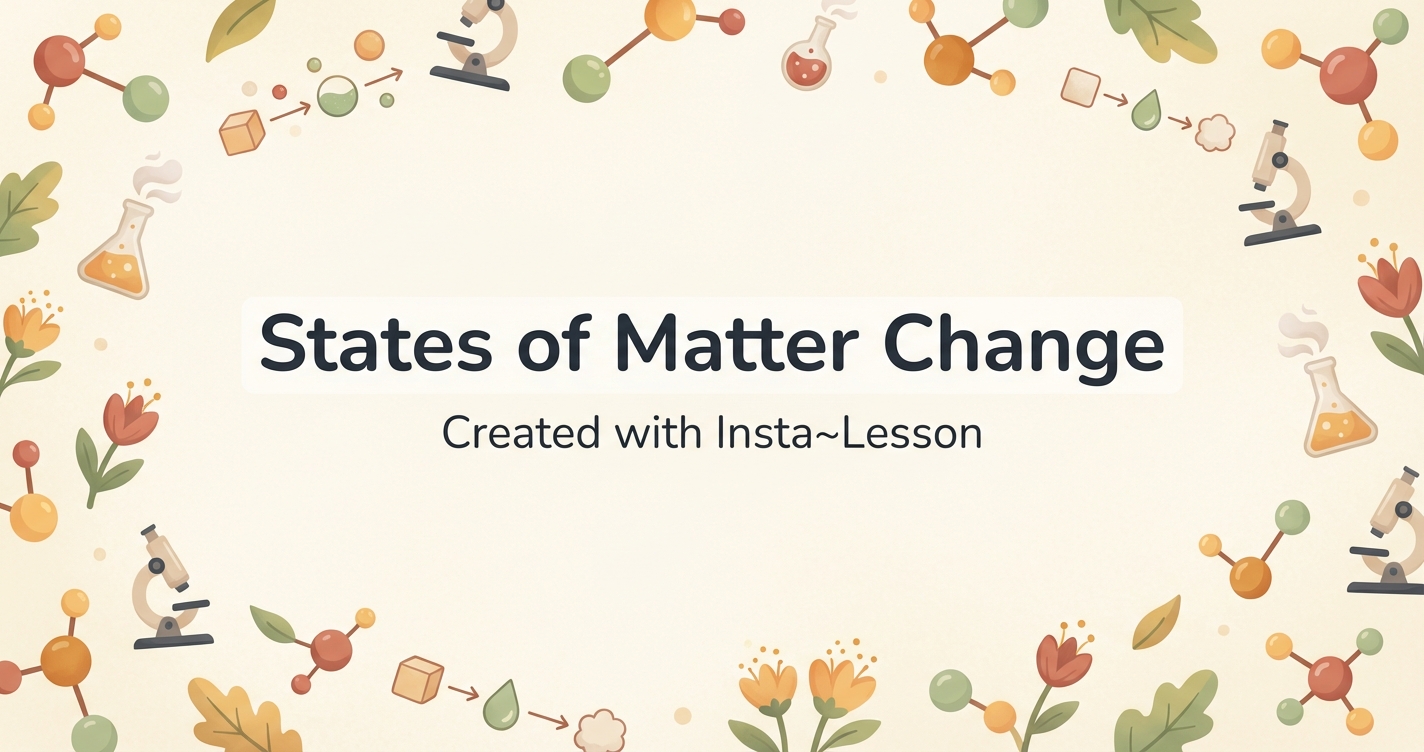 States of Matter Change

Created with Insta~Lesson